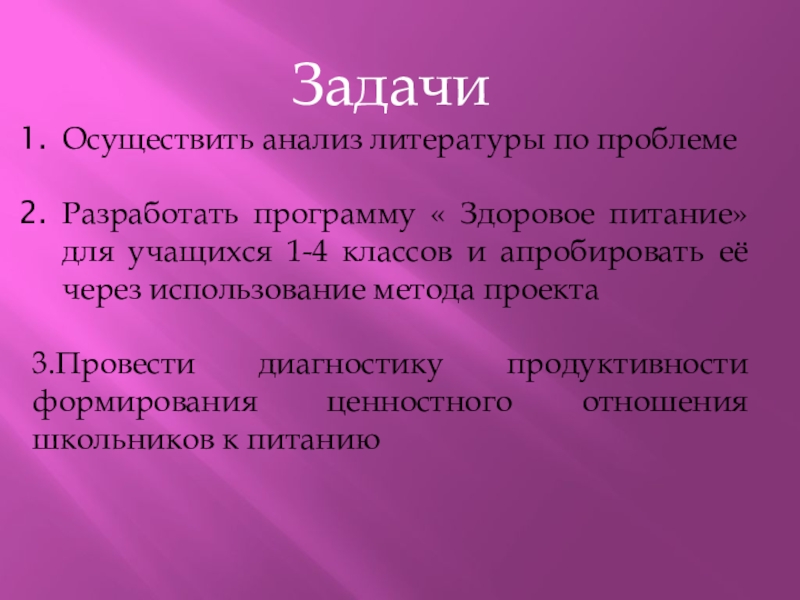 Задачи

1. Осуществить анализ литературы по проблеме

2. Разработать программу « Здоровое питание» для учащихся 1-4 классов и апробировать её через использование метода проекта

3.Провести диагностику продуктивности формирования ценностного отношения школьников к питанию